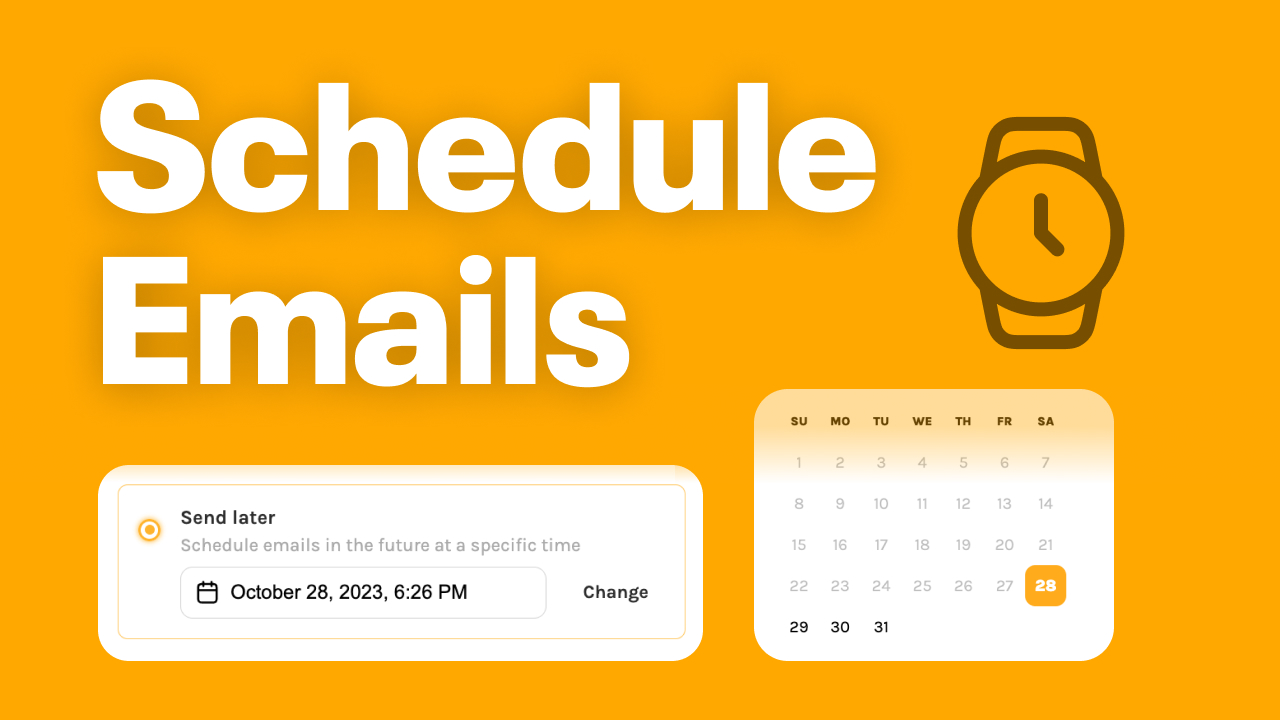 Schedule Emails

Send later
Schedule emails in the future at a specific time
October 28, 2023, 6:26 PM
Change

| SU | MO | TU | WE | TH | FR | SA |
|---|---|---|---|---|---|---|
| 1 | 2 | 3 | 4 | 5 | 6 | 7 |
| 8 | 9 | 10 | 11 | 12 | 13 | 14 |
| 15 | 16 | 17 | 18 | 19 | 20 | 21 |
| 22 | 23 | 24 | 25 | 26 | 27 | 28 |
| 29 | 30 | 31 | | | | |